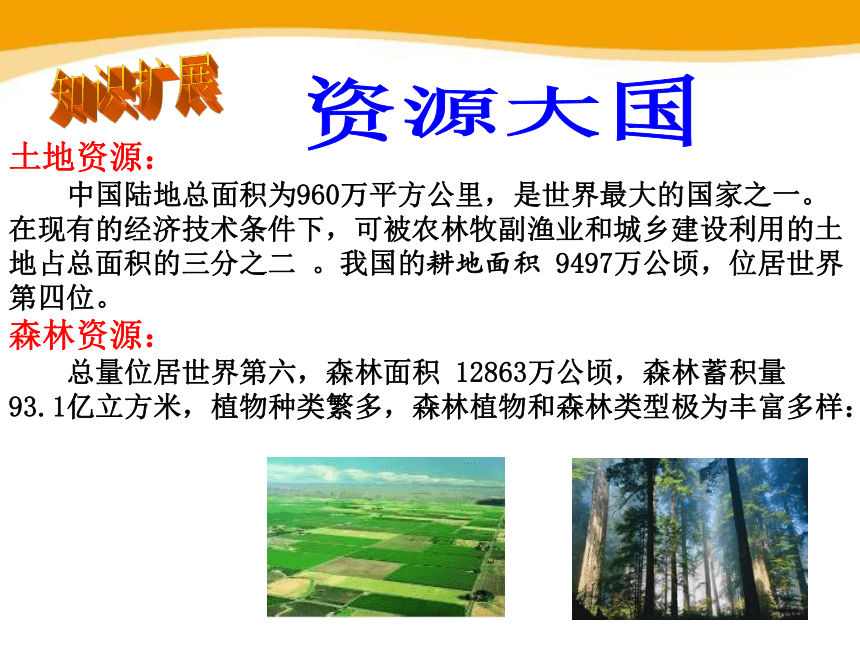 知识扩展

资源大国

土地资源：

中国陆地总面积为960万平方公里，是世界最大的国家之一。在现有的经济技术条件下，可被农林牧副渔业和城乡建设利用的土地占总面积的三分之二 。我国的耕地面积 9497万公顷，位居世界第四位。

森林资源：

总量位居世界第六，森林面积 12863万公顷，森林蓄积量93.1亿立方米，植物种类繁多，森林植物和森林类型极为丰富多样：